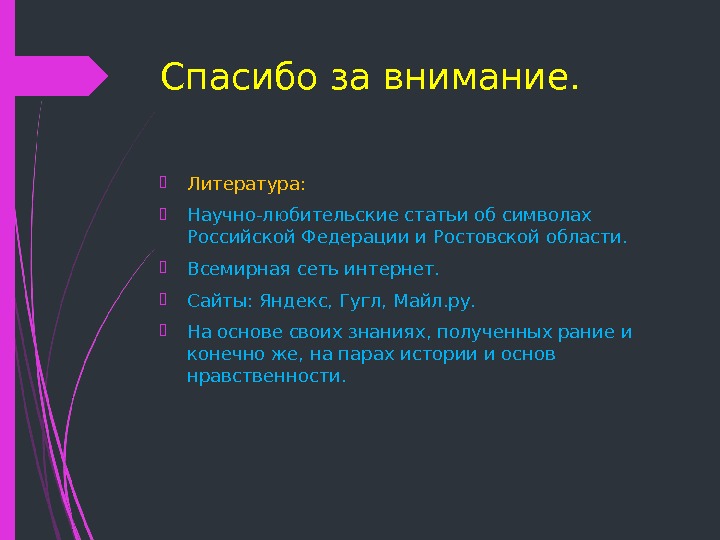 Спасибо за внимание.

Литература:

Научно-любительские статьи об символах Российской Федерации и Ростовской области.

Всемирная сеть интернет.

Сайты: Яндекс, Гугл, Майл.ру.

На основе своих знаниях, полученных рание и конечно же, на парах истории и основ нравственности.